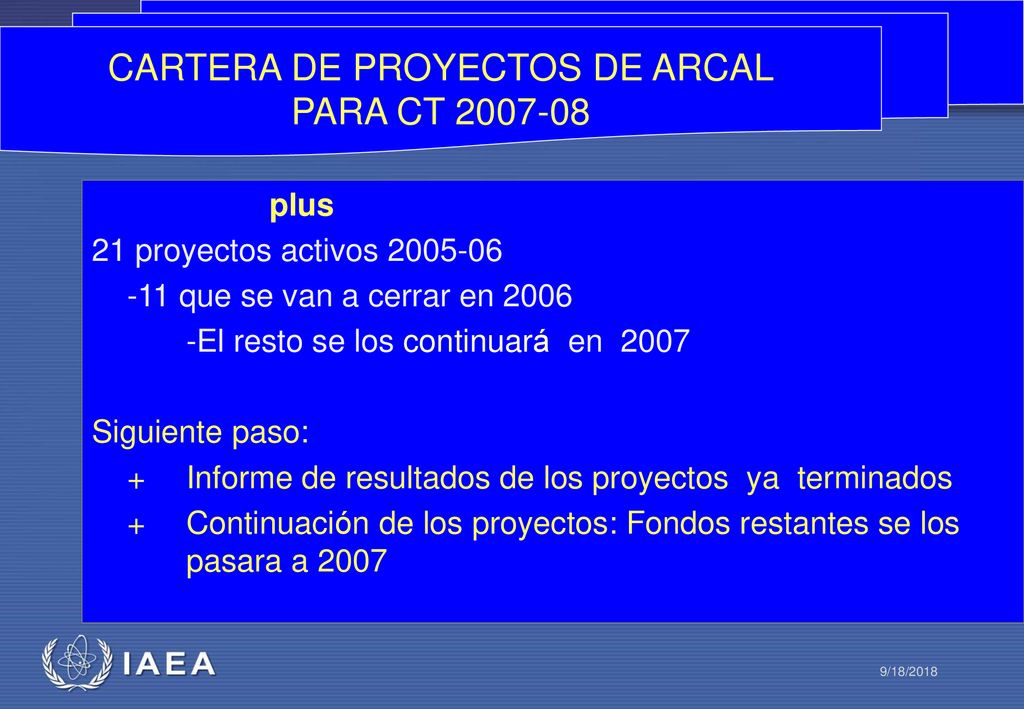 CARTERA DE PROYECTOS DE ARCAL PARA CT 2007-08

plus

21 proyectos activos 2005-06

-11 que se van a cerrar en 2006

-El resto se los continuará en 2007

Siguiente paso:

+ Informe de resultados de los proyectos ya terminados

+ Continuación de los proyectos: Fondos restantes se los pasara a 2007

IAEA

9/18/2018